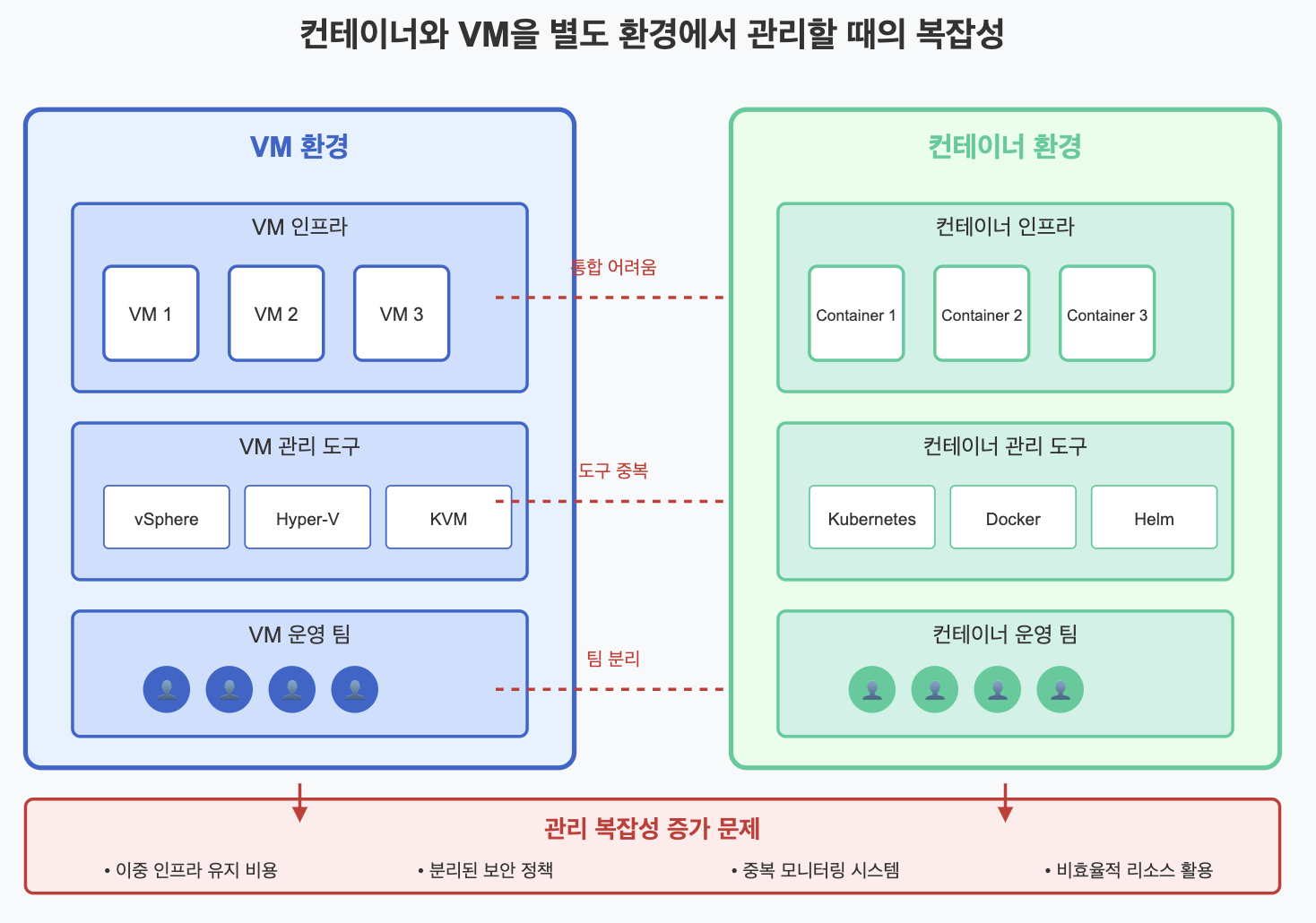 컨테이너와 VM을 별도 환경에서 관리할 때의 복잡성

VM 환경

VM 인프라

VM 1

VM 2

VM 3

VM 관리 도구

vSphere

Hyper-V

KVM

VM 운영 팀

통합 어려움

도구 중복

팀 분리

컨테이너 환경

컨테이너 인프라

Container 1

Container 2

Container 3

컨테이너 관리 도구

Kubernetes

Docker

Helm

컨테이너 운영 팀

관리 복잡성 증가 문제

• 이중 인프라 유지 비용

• 분리된 보안 정책

• 중복 모니터링 시스템

• 비효율적 리소스 활용